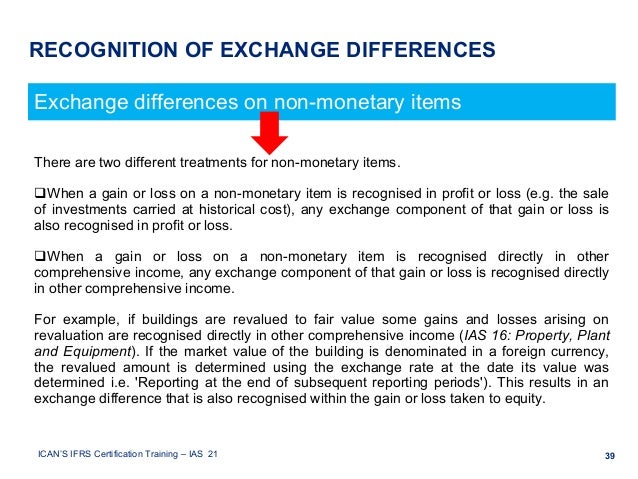 RECOGNITION OF EXCHANGE DIFFERENCES

Exchange differences on non-monetary items

There are two different treatments for non-monetary items.

❑When a gain or loss on a non-monetary item is recognised in profit or loss (e.g. the sale of investments carried at historical cost), any exchange component of that gain or loss is also recognised in profit or loss.

❑When a gain or loss on a non-monetary item is recognised directly in other comprehensive income, any exchange component of that gain or loss is recognised directly in other comprehensive income.

For example, if buildings are revalued to fair value some gains and losses arising on revaluation are recognised directly in other comprehensive income (IAS 16: Property, Plant and Equipment). If the market value of the building is denominated in a foreign currency, the revalued amount is determined using the exchange rate at the date its value was determined i.e. 'Reporting at the end of subsequent reporting periods'). This results in an exchange difference that is also recognised within the gain or loss taken to equity.

ICAN'S IFRS Certification Training – IAS 21

39